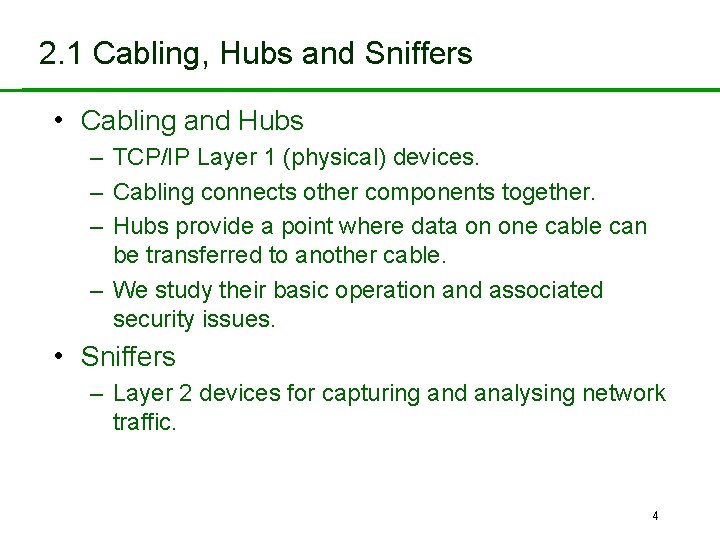 2.1 Cabling, Hubs and Sniffers

• Cabling and Hubs
– TCP/IP Layer 1 (physical) devices.
– Cabling connects other components together.
– Hubs provide a point where data on one cable can be transferred to another cable.
– We study their basic operation and associated security issues.

• Sniffers
– Layer 2 devices for capturing and analysing network traffic.

4